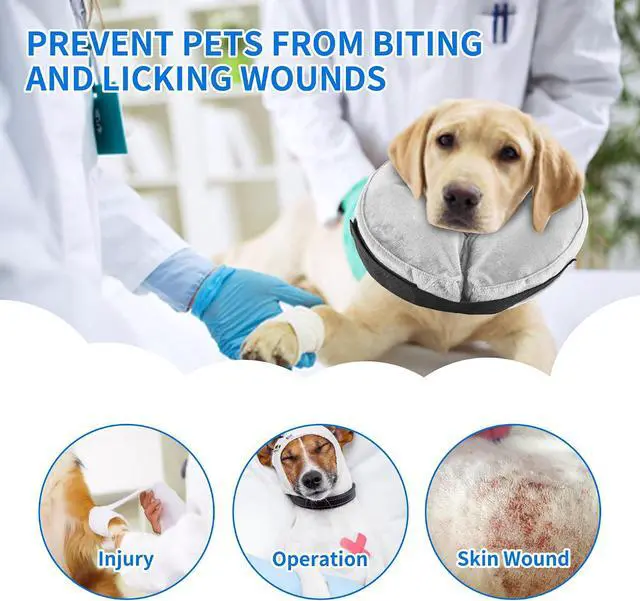 PREVENT PETS FROM BITING AND LICKING WOUNDS

Injury

Operation

Skin Wound